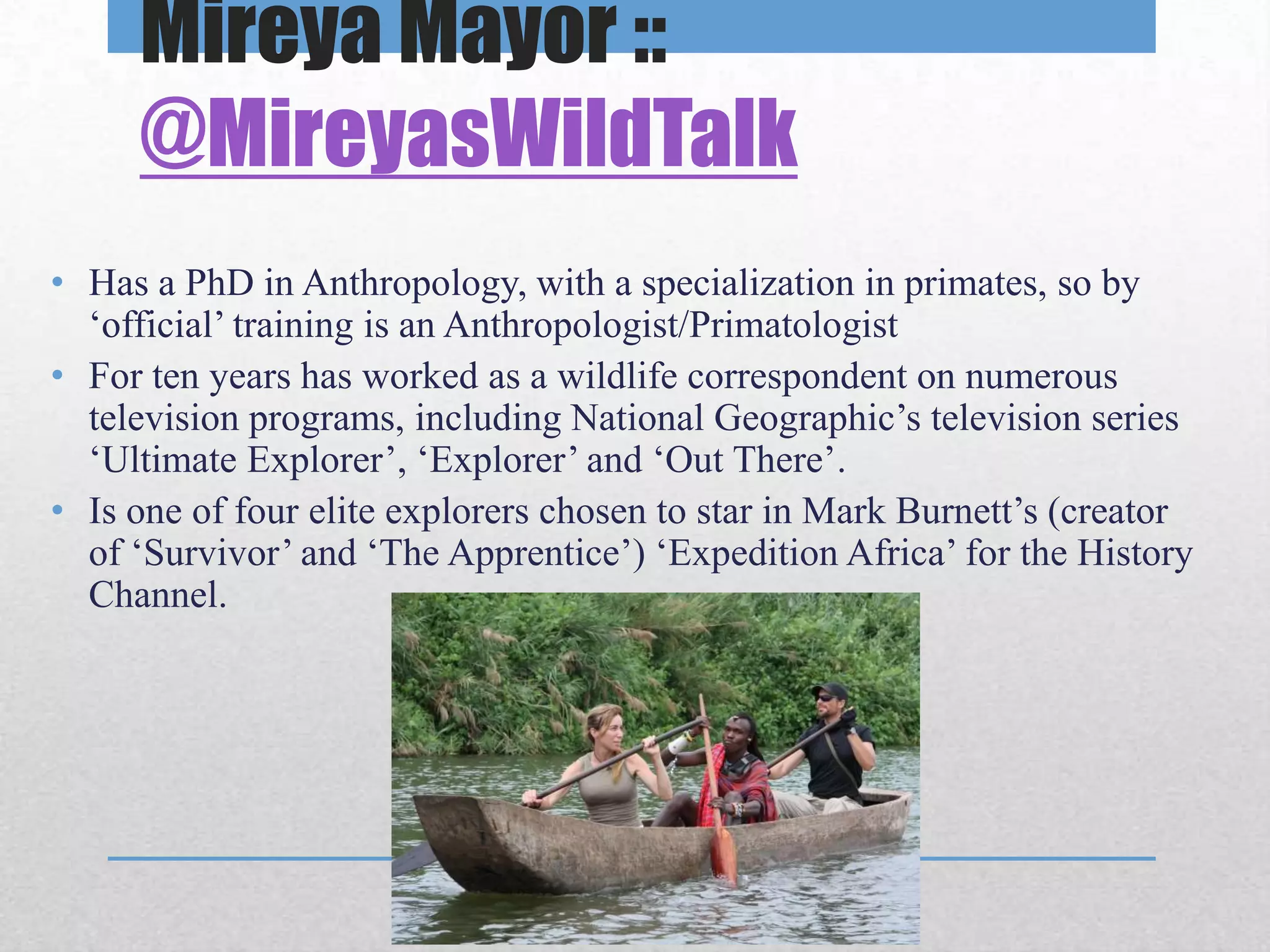 Mireya Mayor :: @MireyasWildTalk

• Has a PhD in Anthropology, with a specialization in primates, so by ‘official’ training is an Anthropologist/Primatologist
• For ten years has worked as a wildlife correspondent on numerous television programs, including National Geographic’s television series ‘Ultimate Explorer’, ‘Explorer’ and ‘Out There’.
• Is one of four elite explorers chosen to star in Mark Burnett’s (creator of ‘Survivor’ and ‘The Apprentice’) ‘Expedition Africa’ for the History Channel.